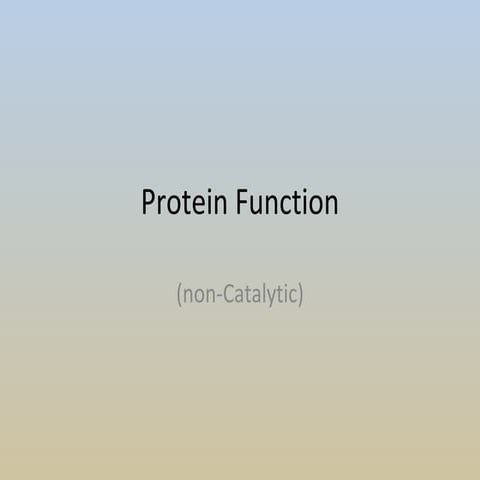 Protein Function

(non-Catalytic)